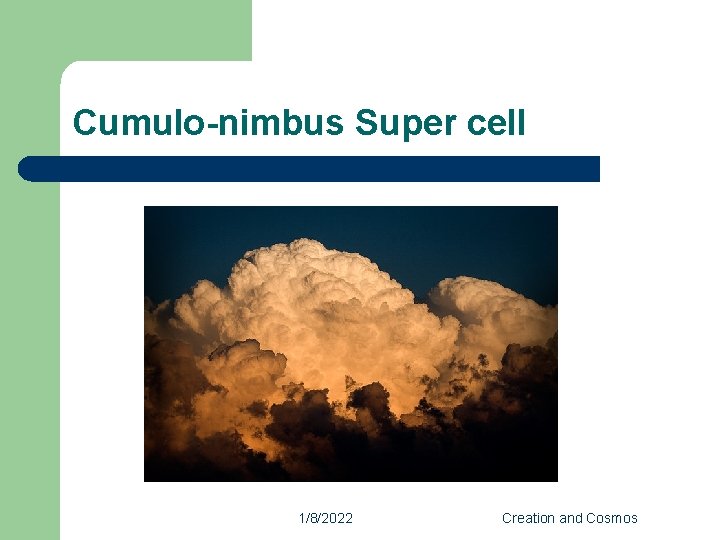 Cumulo-nimbus Super cell

1/8/2022

Creation and Cosmos